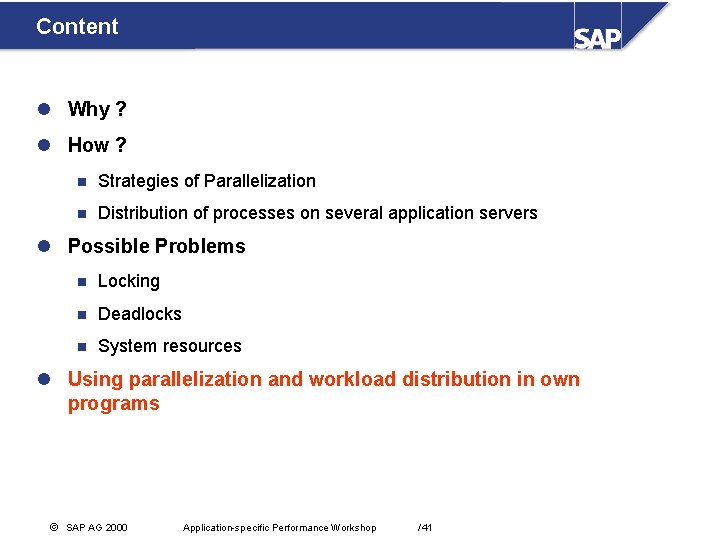 Content

SAP

Why ?

How ?

Strategies of Parallelization

Distribution of processes on several application servers

Possible Problems

Locking

Deadlocks

System resources

Using parallelization and workload distribution in own programs

© SAP AG 2000 Application-specific Performance Workshop /41